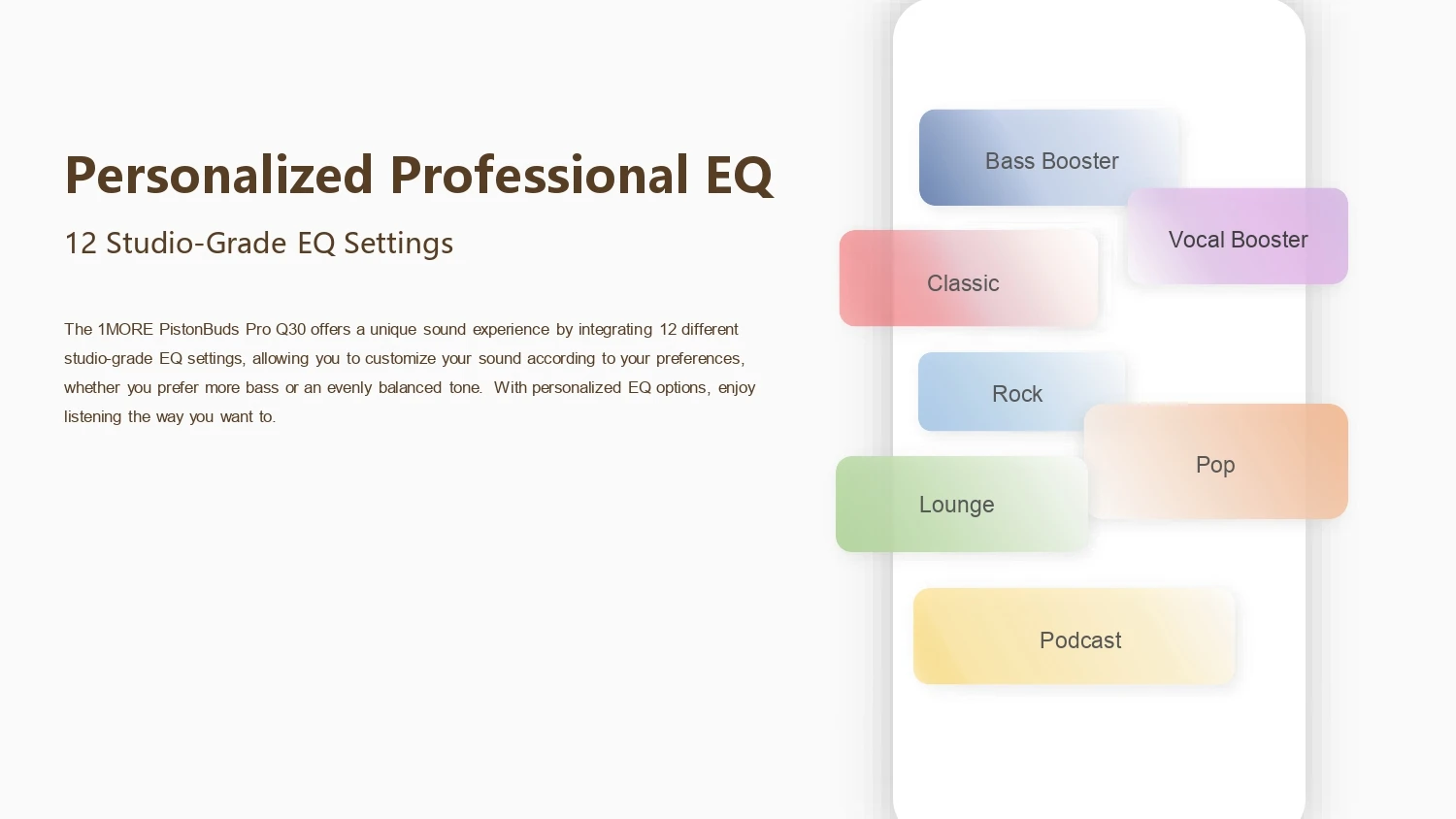 Personalized Professional EQ

12 Studio-Grade EQ Settings

The 1MORE PistonBuds Pro Q30 offers a unique sound experience by integrating 12 different studio-grade EQ settings, allowing you to customize your sound according to your preferences, whether you prefer more bass or an evenly balanced tone. With personalized EQ options, enjoy listening the way you want to.

Bass Booster

Vocal Booster

Classic

Rock

Pop

Lounge

Podcast